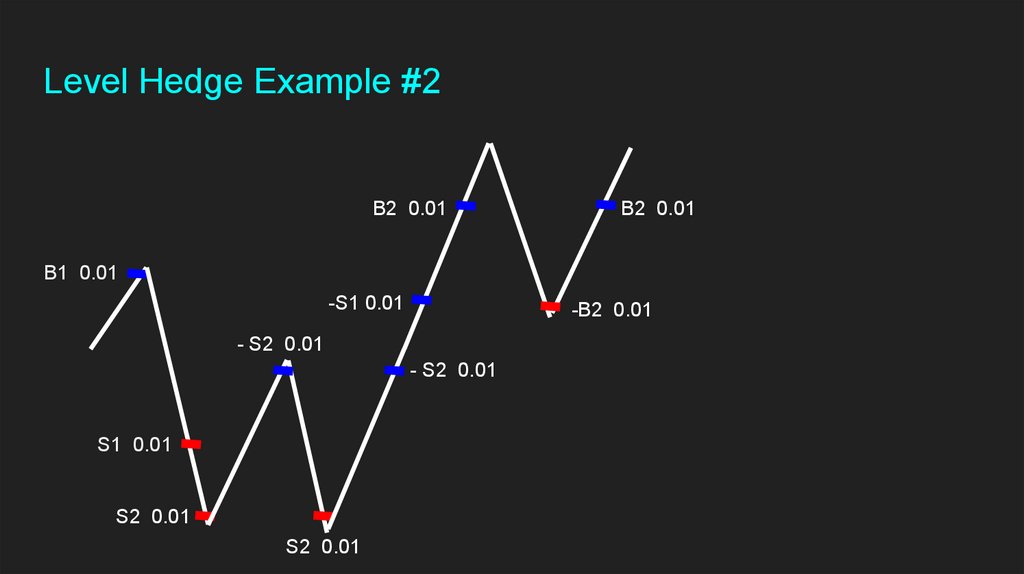 Level Hedge Example #2

B2 0.01

B2 0.01

B1 0.01

-S1 0.01

-B2 0.01

- S2 0.01

- S2 0.01

S1 0.01

S2 0.01

S2 0.01